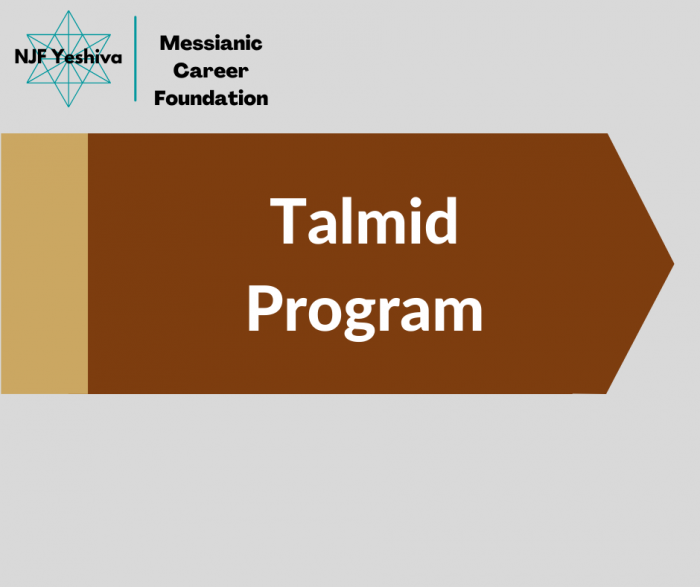 NJF Yeshiva

Messianic Career Foundation

Talmid Program